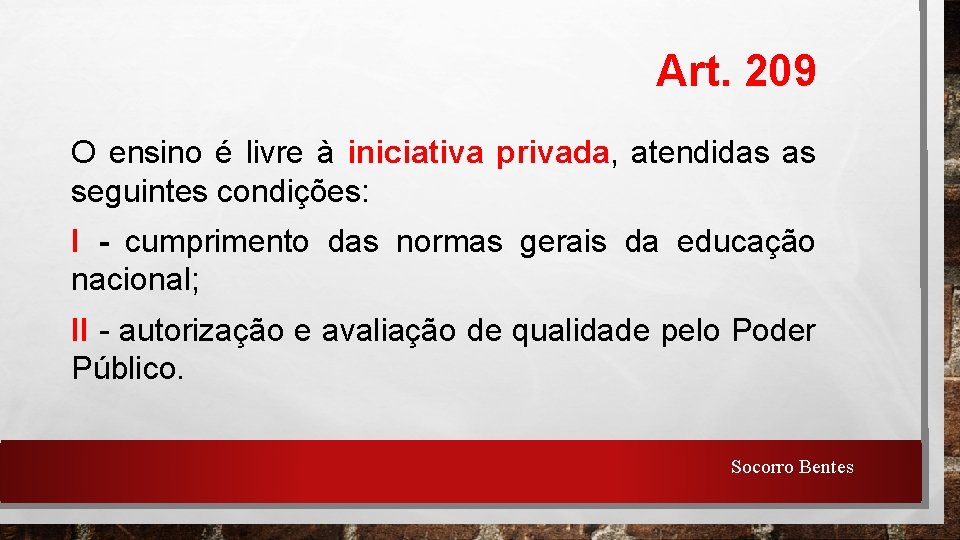 Art. 209

O ensino é livre à iniciativa privada, atendidas as seguintes condições:

I - cumprimento das normas gerais da educação nacional;

II - autorização e avaliação de qualidade pelo Poder Público.

Socorro Bentes